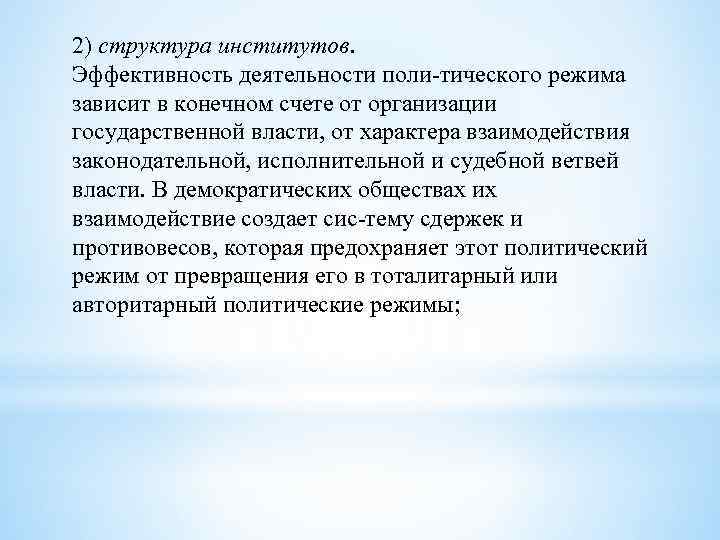 2) структура институтов.
Эффективность деятельности поли-тического режима зависит в конечном счете от организации государственной власти, от характера взаимодействия законодательной, исполнительной и судебной ветвей власти. В демократических обществах их взаимодействие создает сис-тему сдержек и противовесов, которая предохраняет этот политический режим от превращения его в тоталитарный или авторитарный политические режимы;